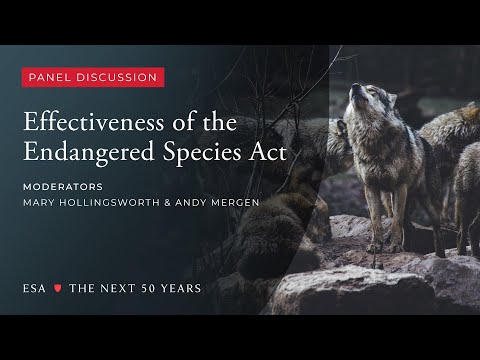 PANEL DISCUSSION

Effectiveness of the Endangered Species Act

MODERATORS
MARY HOLLINGSWORTH & ANDY MERGEN

ESA THE NEXT 50 YEARS